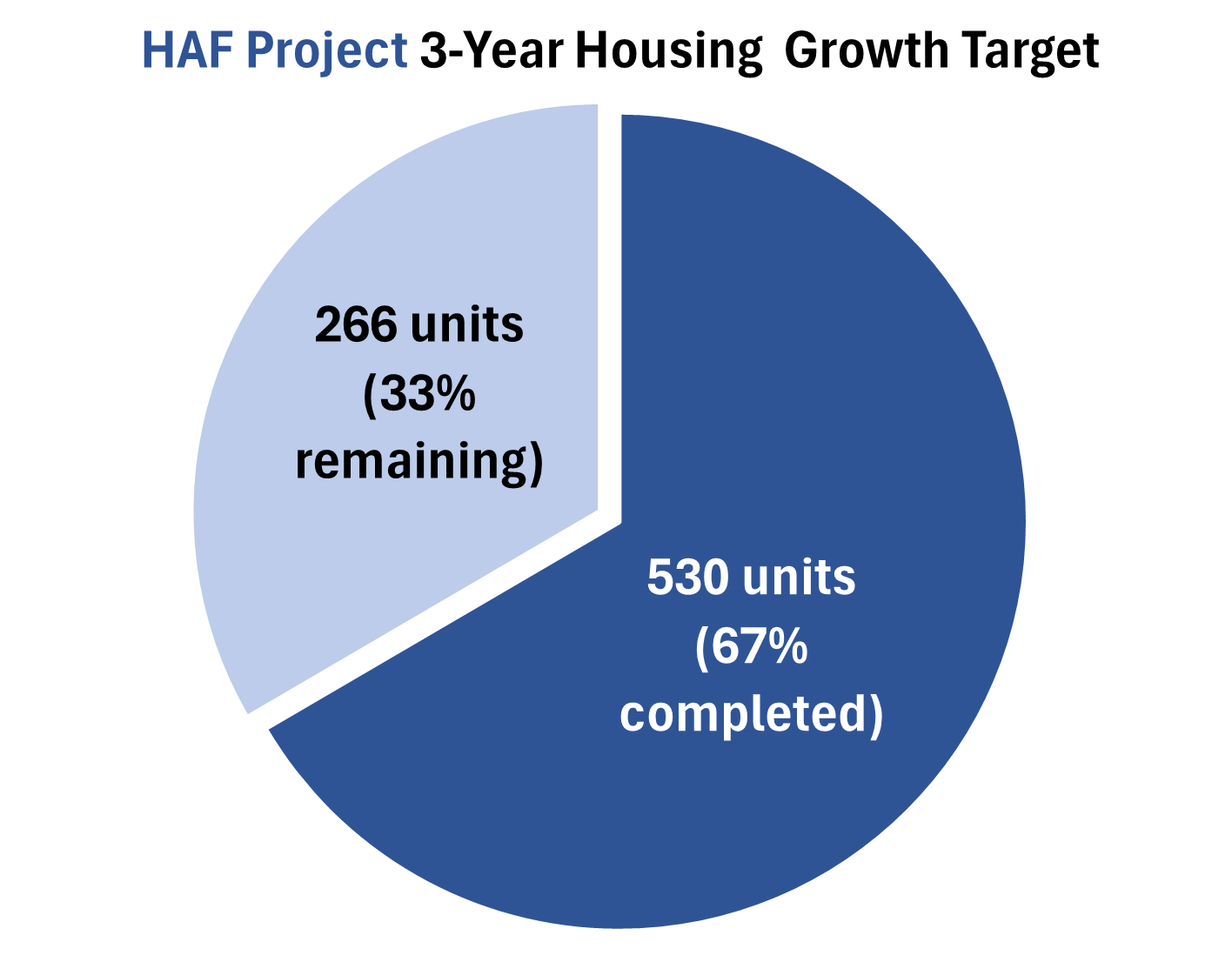 HAF Project 3-Year Housing Growth Target

266 units (33% remaining)

530 units (67% completed)